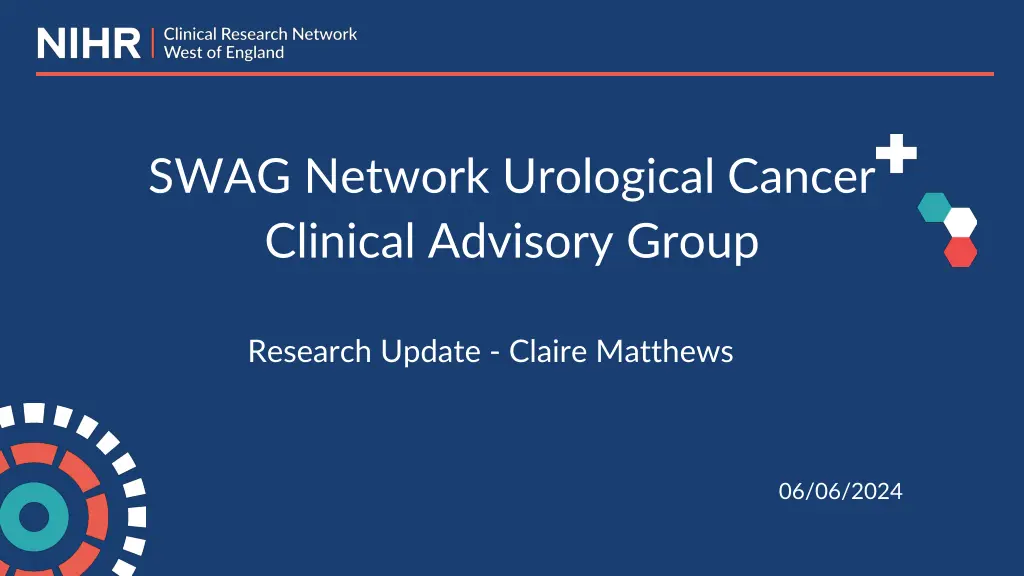 NIHR | Clinical Research Network West of England

SWAG Network Urological Cancer Clinical Advisory Group

Research Update - Claire Matthews

06/06/2024